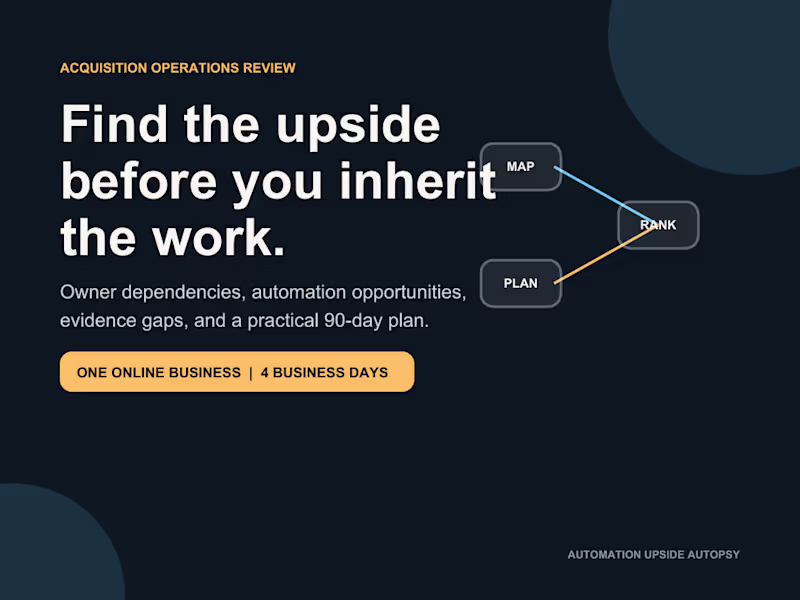 ACQUISITION OPERATIONS REVIEW

Find the upside before you inherit the work.

Owner dependencies, automation opportunities, evidence gaps, and a practical 90-day plan.

ONE ONLINE BUSINESS | 4 BUSINESS DAYS

MAP

RANK

PLAN

AUTOMATION UPSIDE AUTOPSY